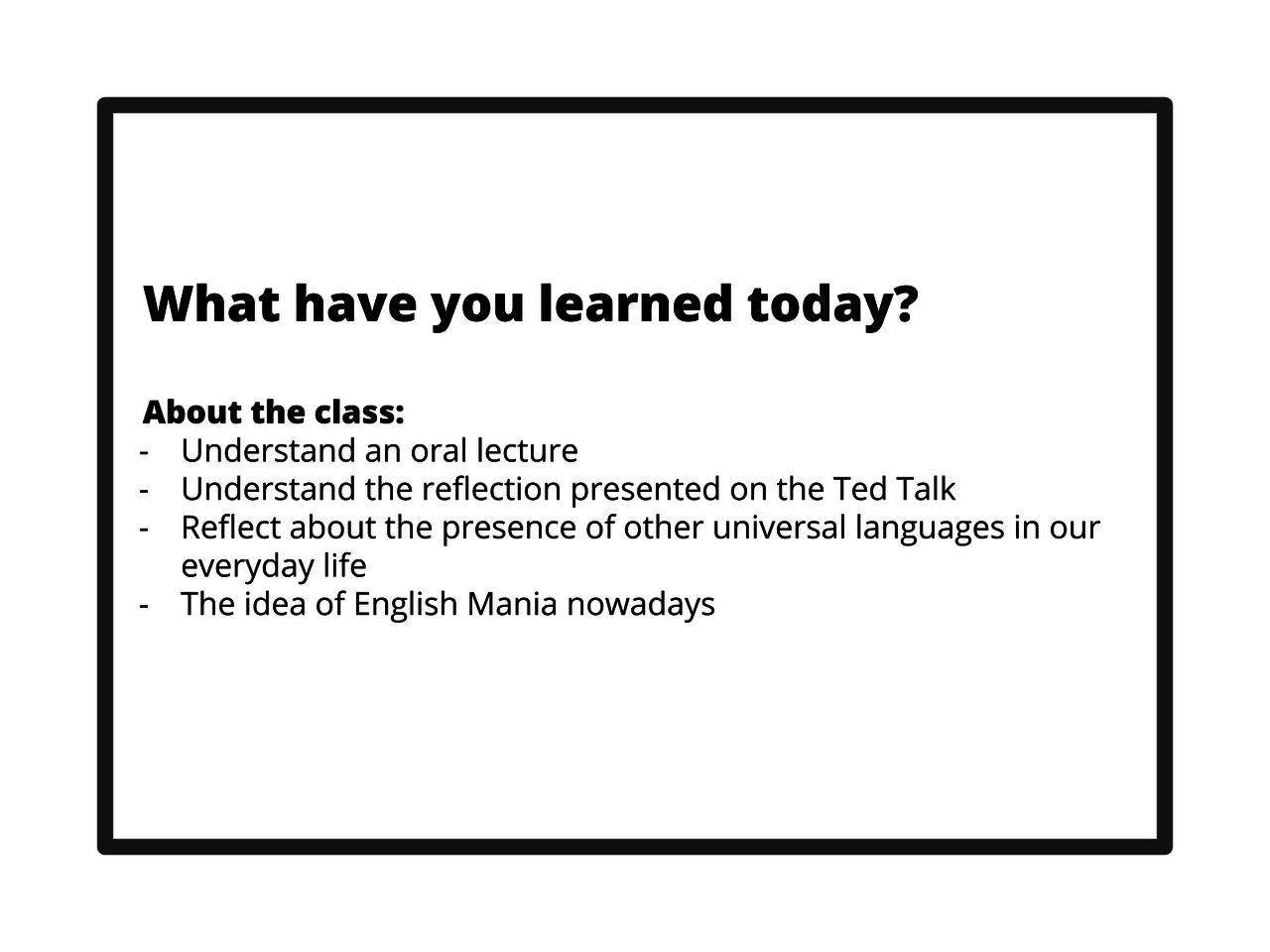 What have you learned today?

About the class:
- Understand an oral lecture
- Understand the reflection presented on the Ted Talk
- Reflect about the presence of other universal languages in our everyday life
- The idea of English Mania nowadays